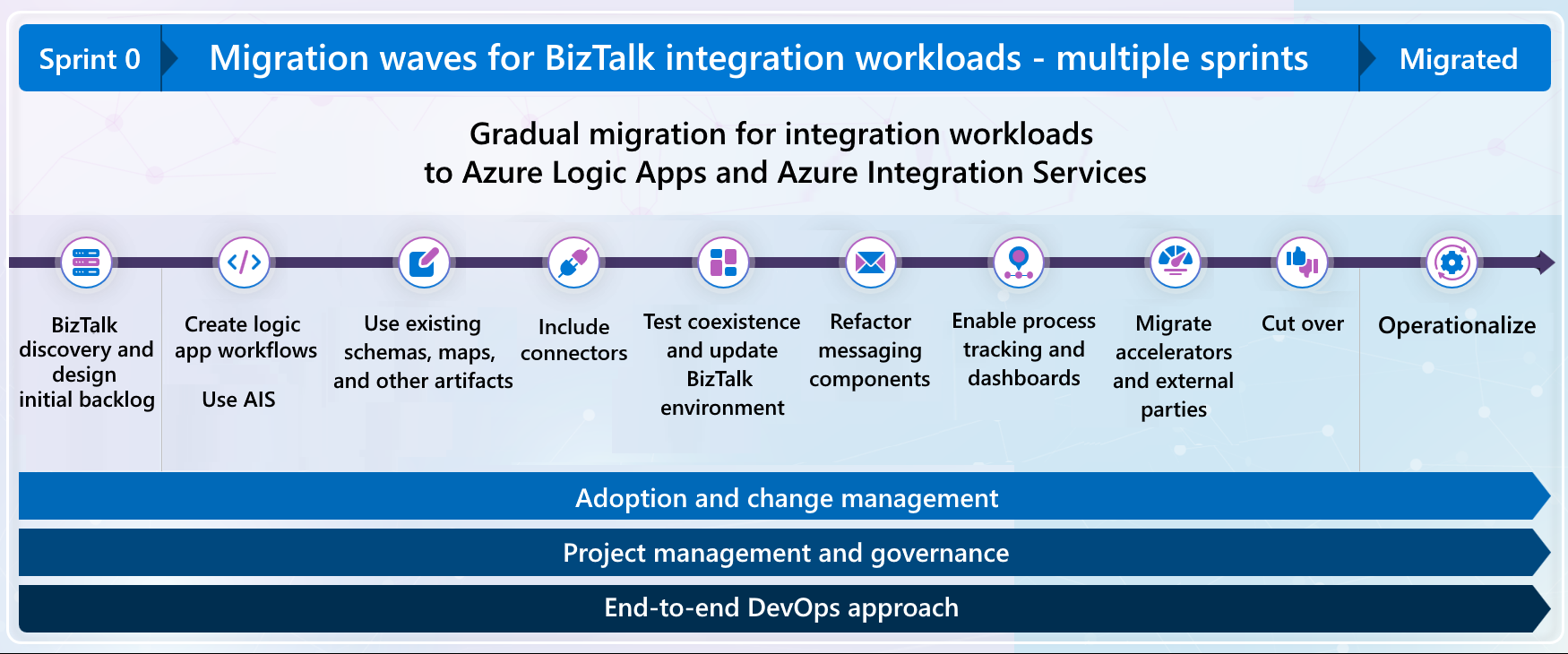 Sprint 0

Migration waves for BizTalk integration workloads - multiple sprints

Migrated

Gradual migration for integration workloads
to Azure Logic Apps and Azure Integration Services

BizTalk discovery and design initial backlog

Create logic app workflows

Use AIS

Use existing schemas, maps, and other artifacts

Include connectors

Test coexistence and update BizTalk environment

Refactor messaging components

Enable process tracking and dashboards

Migrate accelerators and external parties

Cut over

Operationalize

Adoption and change management

Project management and governance

End-to-end DevOps approach